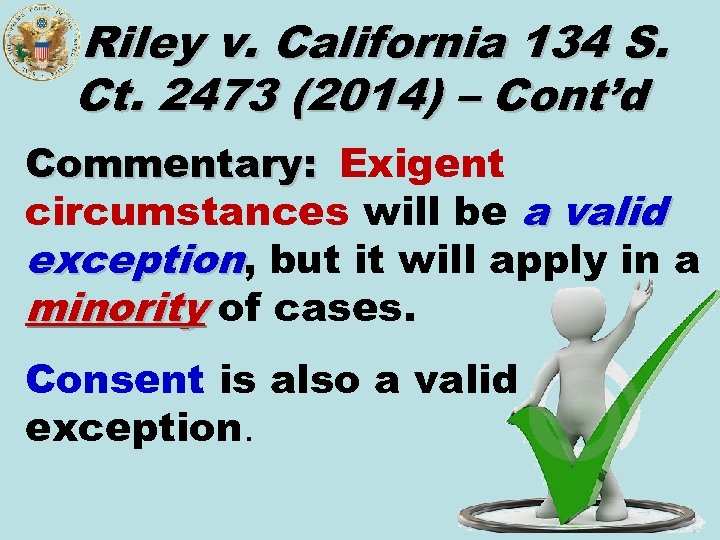 Riley v. California 134 S. Ct. 2473 (2014) – Cont'd

Commentary: Exigent circumstances will be a valid exception, but it will apply in a minority of cases.

Consent is also a valid exception.